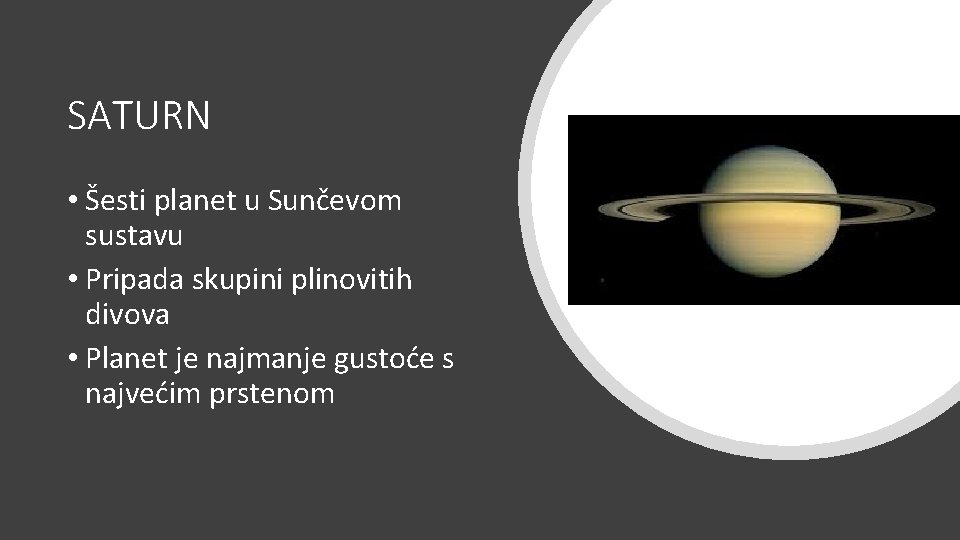 SATURN

• Šesti planet u Sunčevom sustavu
• Pripada skupini plinovitih divova
• Planet je najmanje gustoće s najvećim prstenom